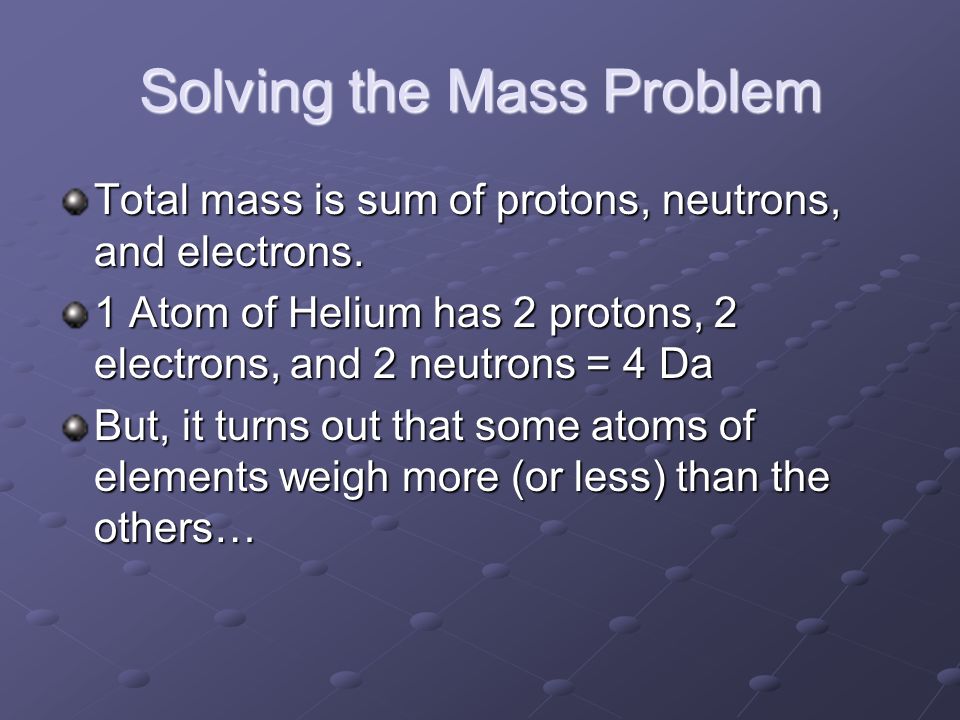 Solving the Mass Problem

Total mass is sum of protons, neutrons, and electrons.

1 Atom of Helium has 2 protons, 2 electrons, and 2 neutrons = 4 Da

But, it turns out that some atoms of elements weigh more (or less) than the others…